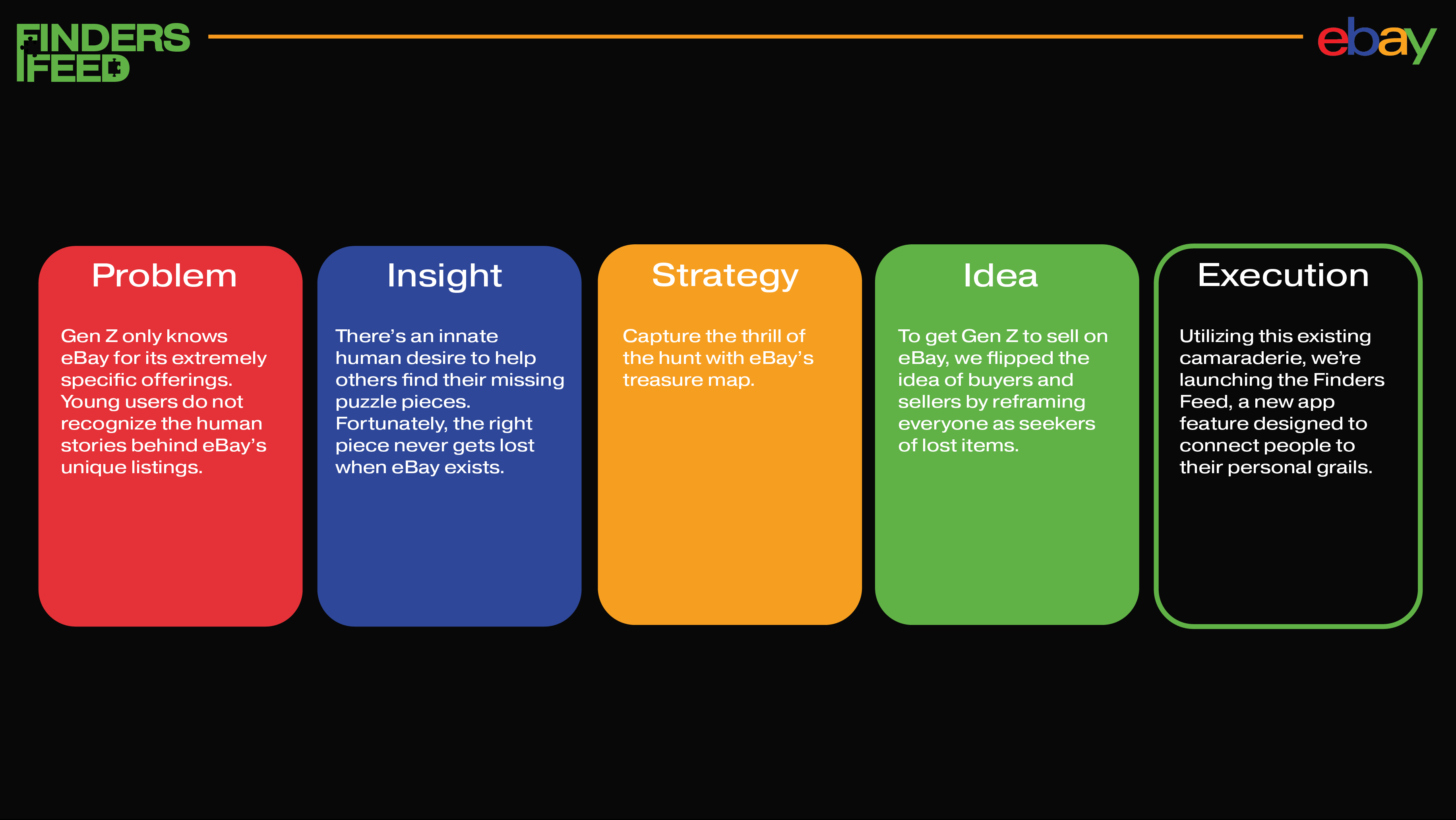 FINDERS FEED

ebay

Problem

Gen Z only knows eBay for its extremely specific offerings. Young users do not recognize the human stories behind eBay's unique listings.

Insight

There's an innate human desire to help others find their missing puzzle pieces. Fortunately, the right piece never gets lost when eBay exists.

Strategy

Capture the thrill of the hunt with eBay's treasure map.

Idea

To get Gen Z to sell on eBay, we flipped the idea of buyers and sellers by reframing everyone as seekers of lost items.

Execution

Utilizing this existing camaraderie, we're launching the Finders Feed, a new app feature designed to connect people to their personal grails.